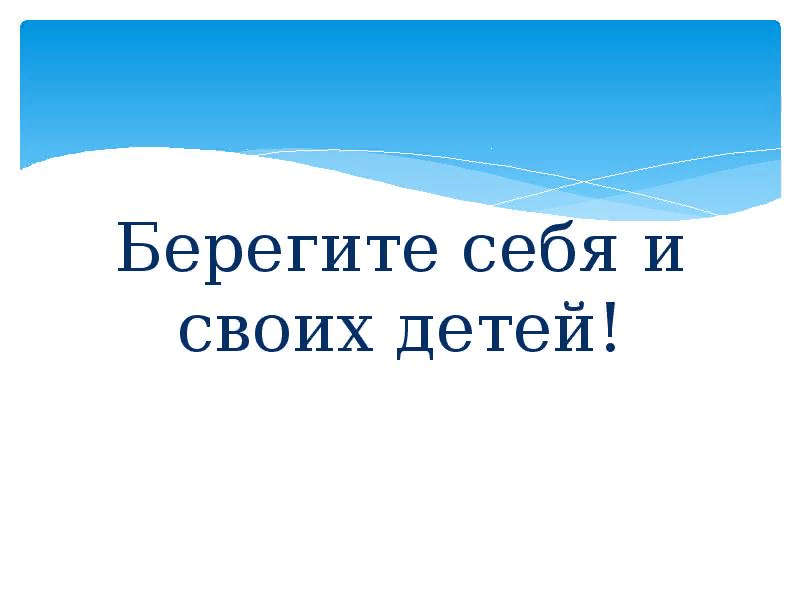 Берегите себя и своих детей!